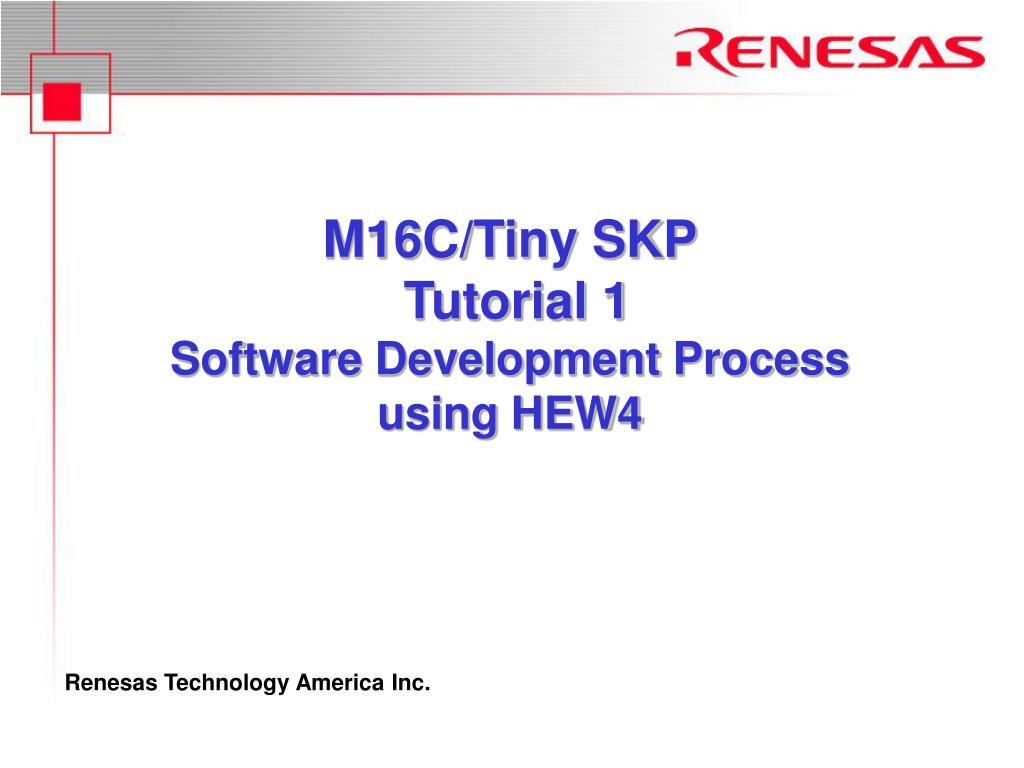 RENESAS

M16C/Tiny SKP
Tutorial 1
Software Development Process using HEW4

Renesas Technology America Inc.